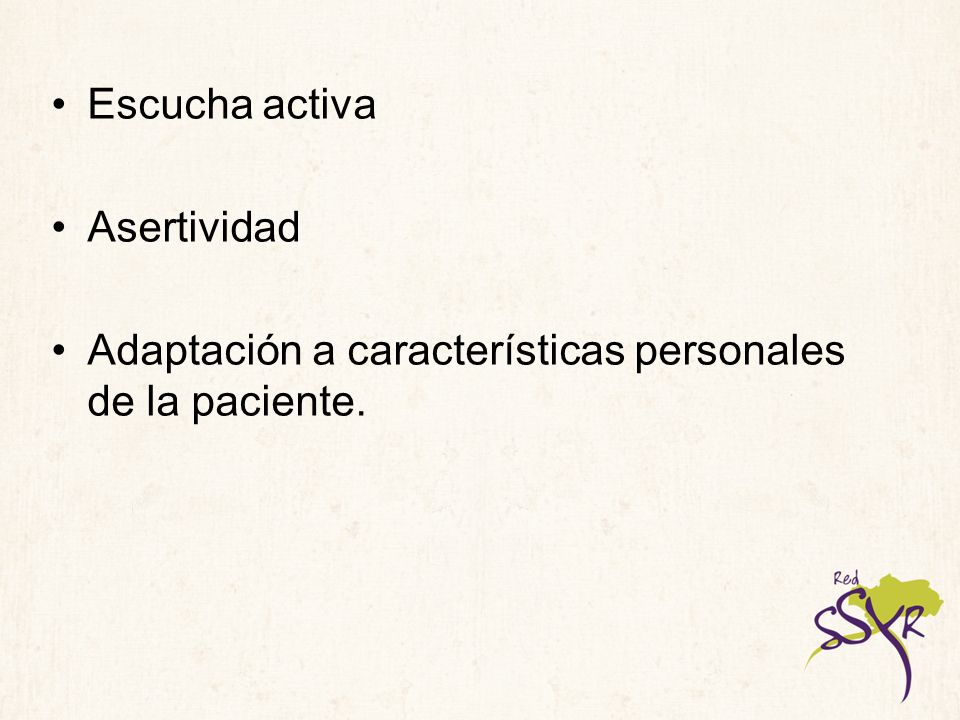 • Escucha activa

• Asertividad

• Adaptación a características personales de la paciente.

Red SSyR